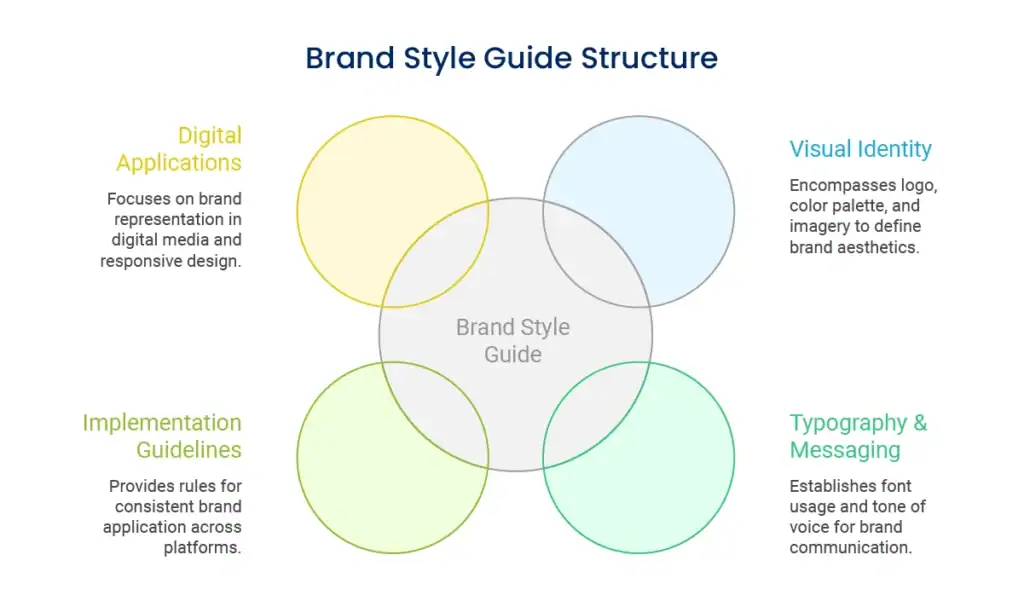 Brand Style Guide Structure

Digital Applications

Focuses on brand representation in digital media and responsive design.

Visual Identity

Encompasses logo, color palette, and imagery to define brand aesthetics.

Brand Style Guide

Implementation Guidelines

Provides rules for consistent brand application across platforms.

Typography & Messaging

Establishes font usage and tone of voice for brand communication.